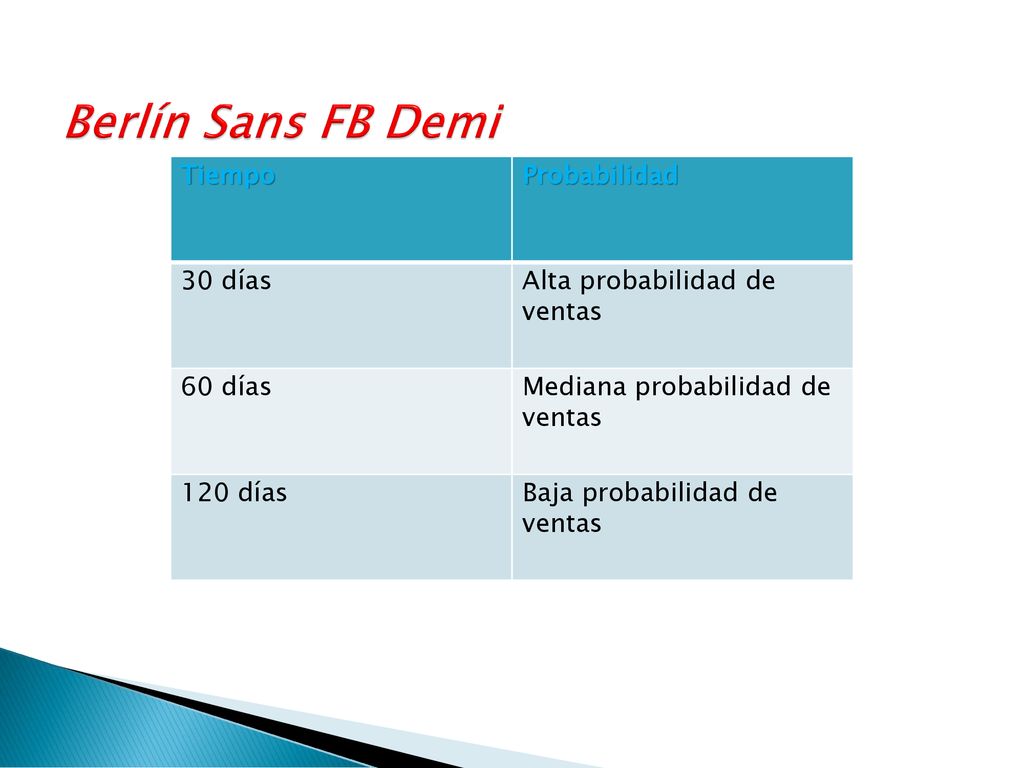 Berlín Sans FB Demi

| Tiempo | Probabilidad |
|---|---|
| 30 días | Alta probabilidad de ventas |
| 60 días | Mediana probabilidad de ventas |
| 120 días | Baja probabilidad de ventas |